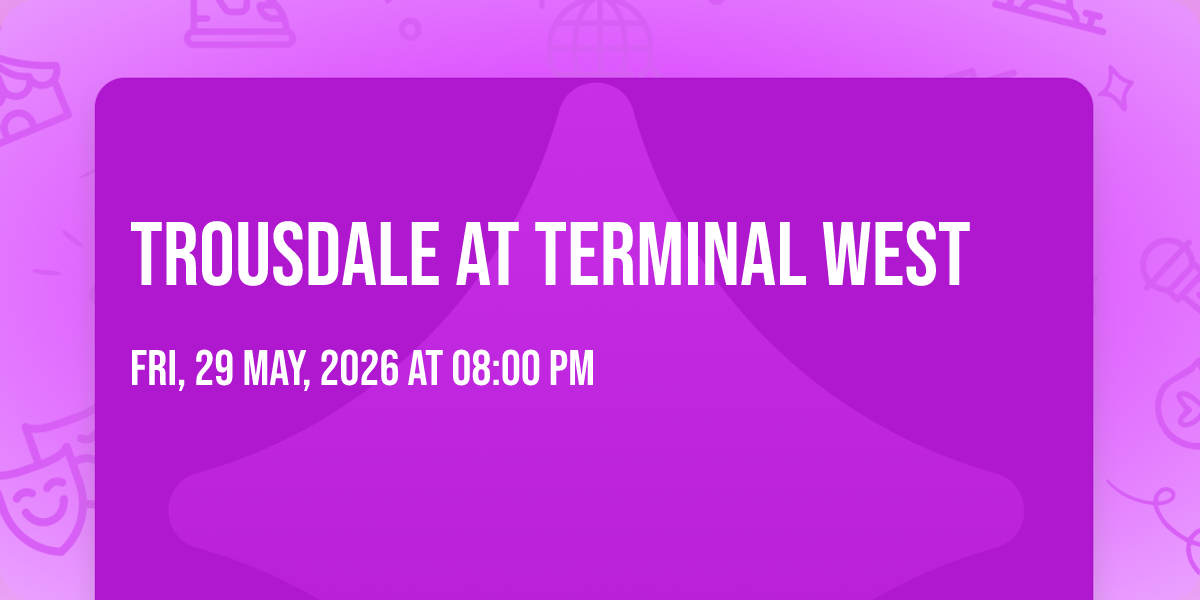 TROUSDALE AT TERMINAL WEST

FRI, 29 MAY, 2026 AT 08:00 PM